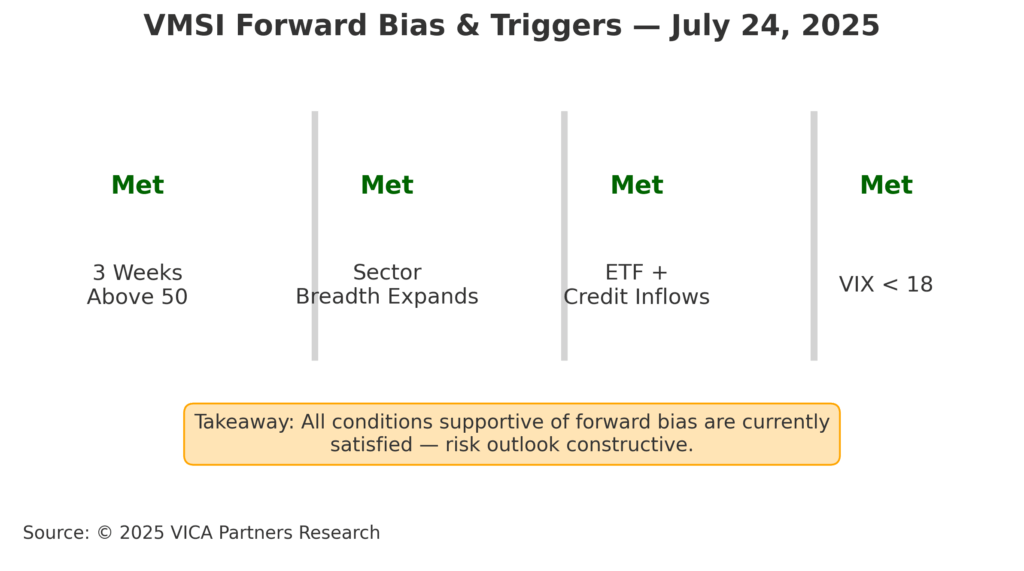 VMSI Forward Bias & Triggers — July 24, 2025

Met

3 Weeks Above 50

Met

Sector Breadth Expands

Met

ETF + Credit Inflows

Met

VIX < 18

Takeaway: All conditions supportive of forward bias are currently satisfied — risk outlook constructive.

Source: © 2025 VICA Partners Research